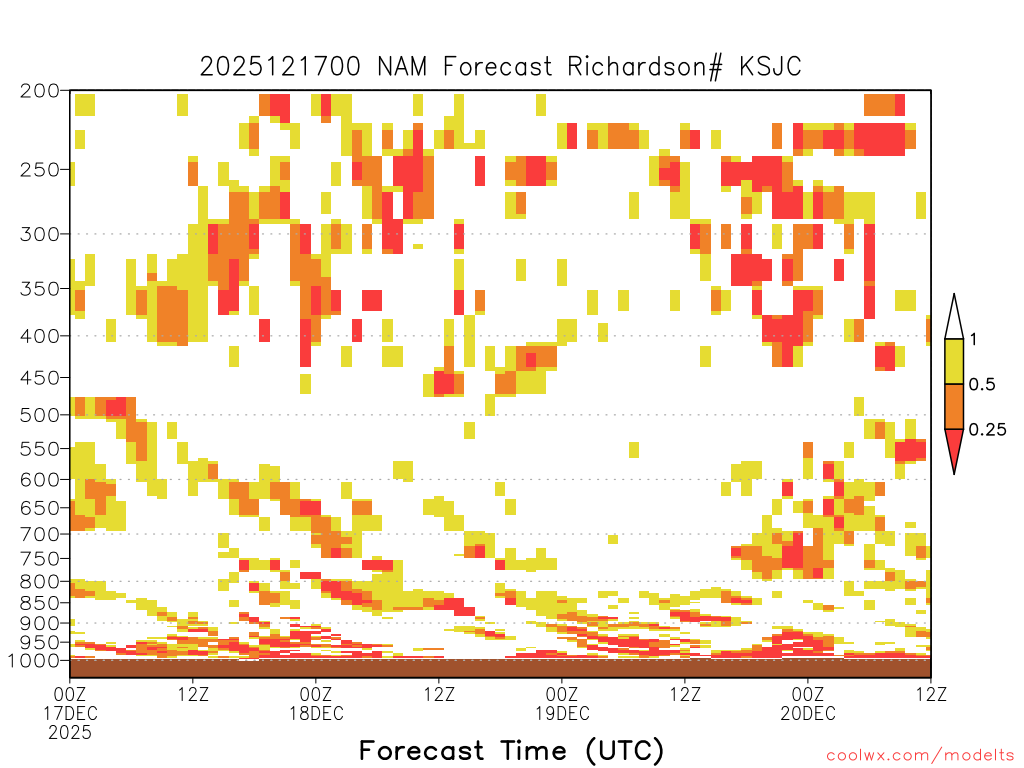 2025121700 NAM Forecast Richardson# KSJC

200
250
300
350
400
450
500
550
600
650
700
750
800
850
900
950
1000

1
0.5
0.25

00Z 17DEC 2025
12Z
00Z 18DEC
12Z
00Z 19DEC
12Z
00Z 20DEC
12Z

Forecast Time (UTC)

coolwx.com/modelts